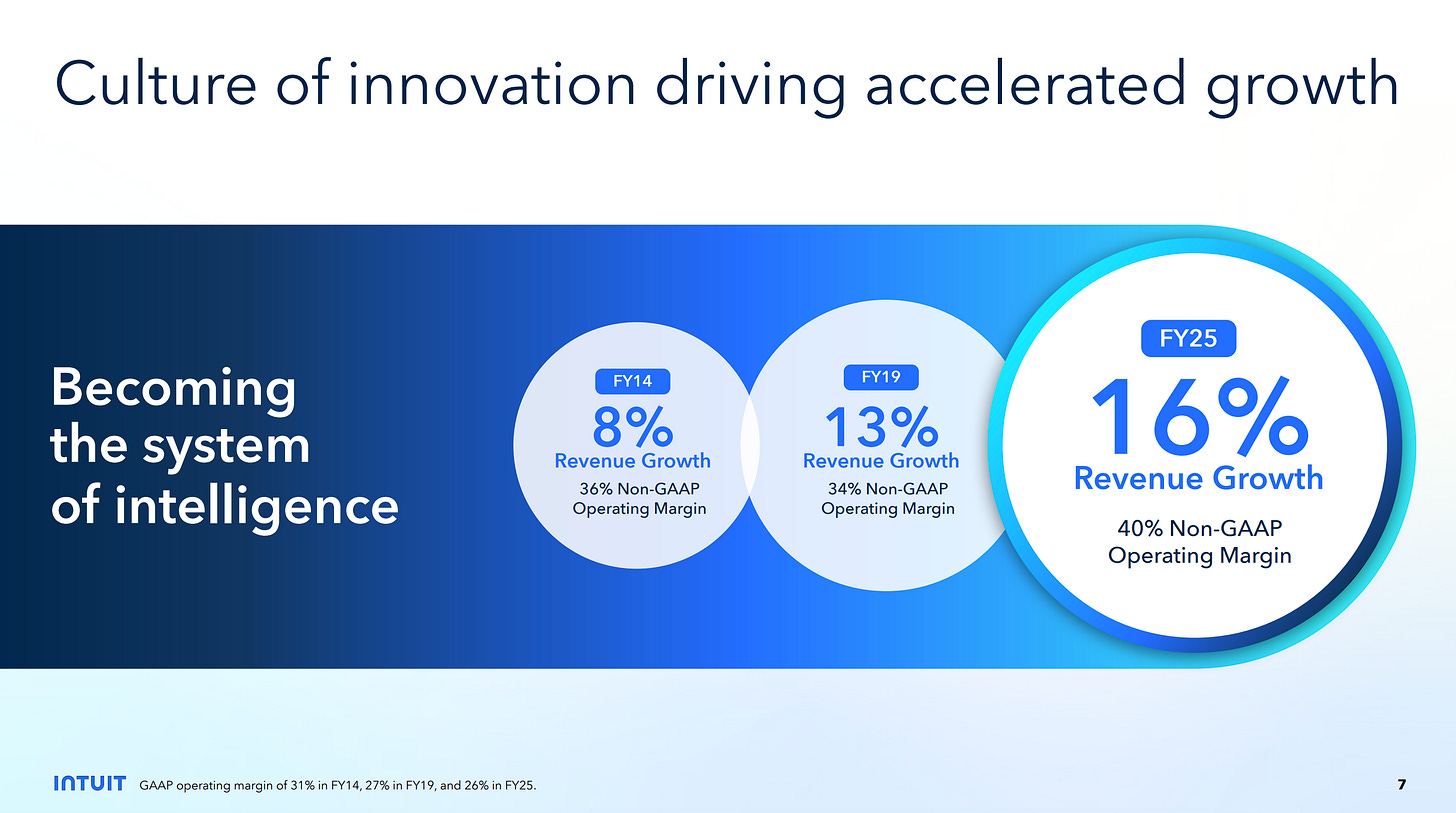 Culture of innovation driving accelerated growth

Becoming the system of intelligence

FY14
8%
Revenue Growth
36% Non-GAAP Operating Margin

FY19
13%
Revenue Growth
34% Non-GAAP Operating Margin

FY25
16%
Revenue Growth
40% Non-GAAP Operating Margin

INTUIT GAAP operating margin of 31% in FY14, 27% in FY19, and 26% in FY25.

7